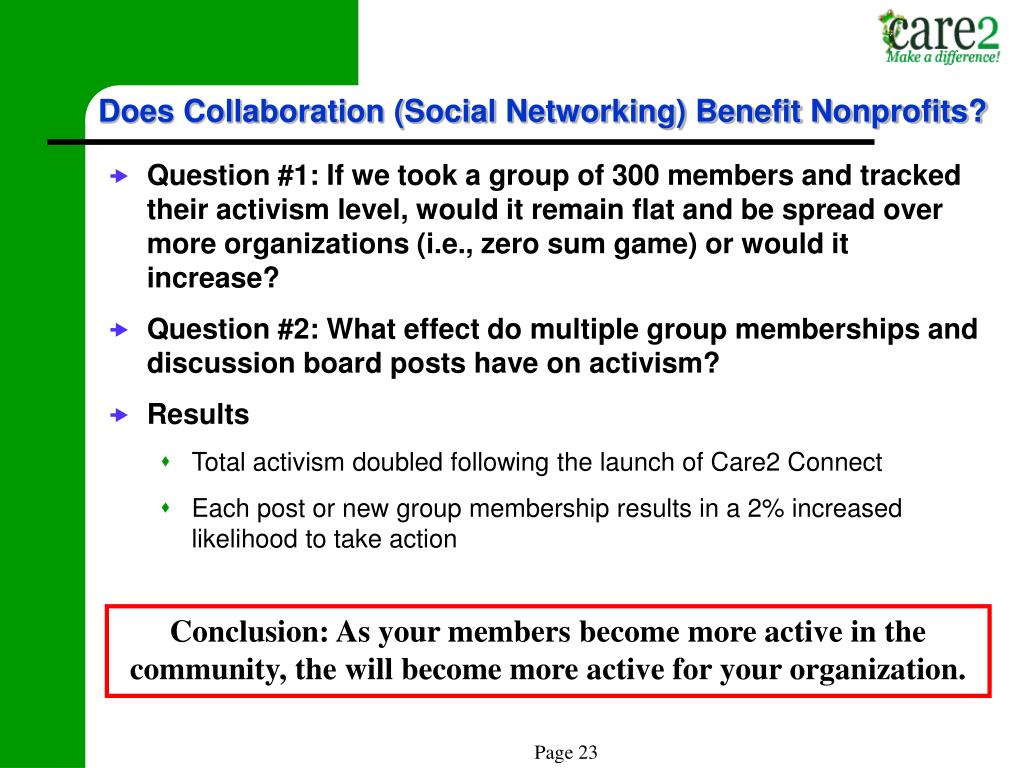 care2
Make a difference!

Does Collaboration (Social Networking) Benefit Nonprofits?

Question #1: If we took a group of 300 members and tracked their activism level, would it remain flat and be spread over more organizations (i.e., zero sum game) or would it increase?

Question #2: What effect do multiple group memberships and discussion board posts have on activism?

Results

Total activism doubled following the launch of Care2 Connect

Each post or new group membership results in a 2% increased likelihood to take action

Conclusion: As your members become more active in the community, the will become more active for your organization.

Page 23